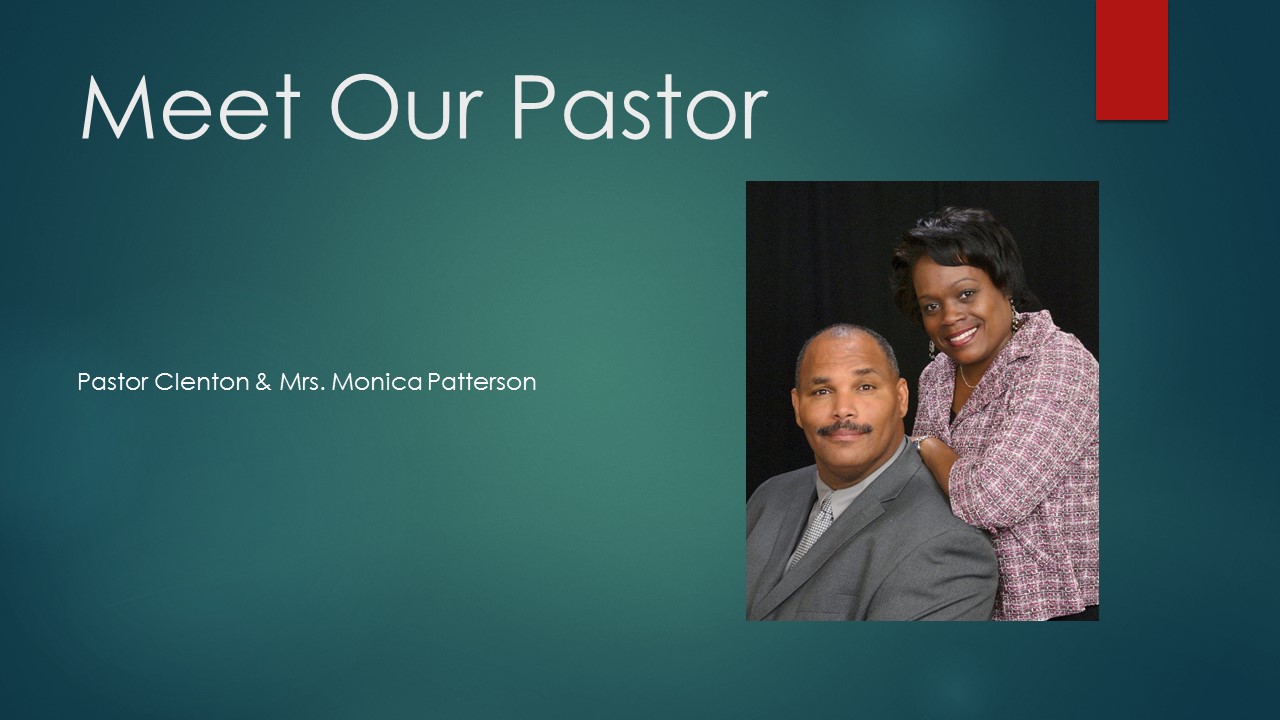 Meet Our Pastor

Pastor Clenton & Mrs. Monica Patterson